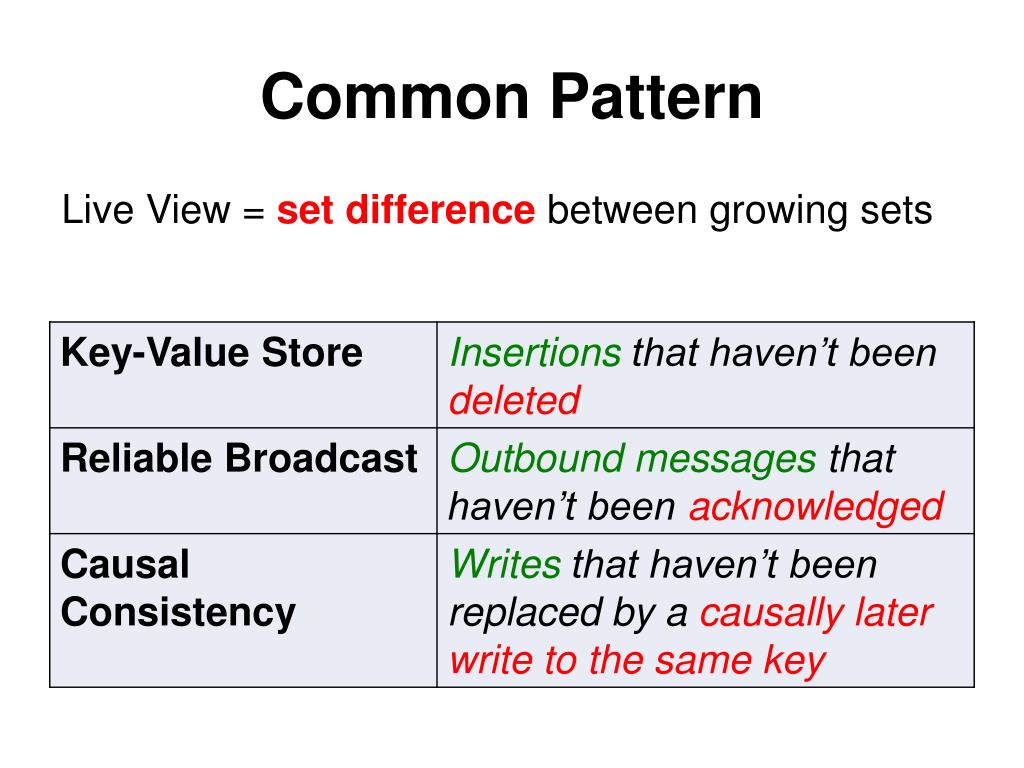 Common Pattern

Live View = set difference between growing sets

| Key-Value Store | Insertions that haven't been deleted |
|---|---|
| Reliable Broadcast | Outbound messages that haven't been acknowledged |
| Causal Consistency | Writes that haven't been replaced by a causally later write to the same key |